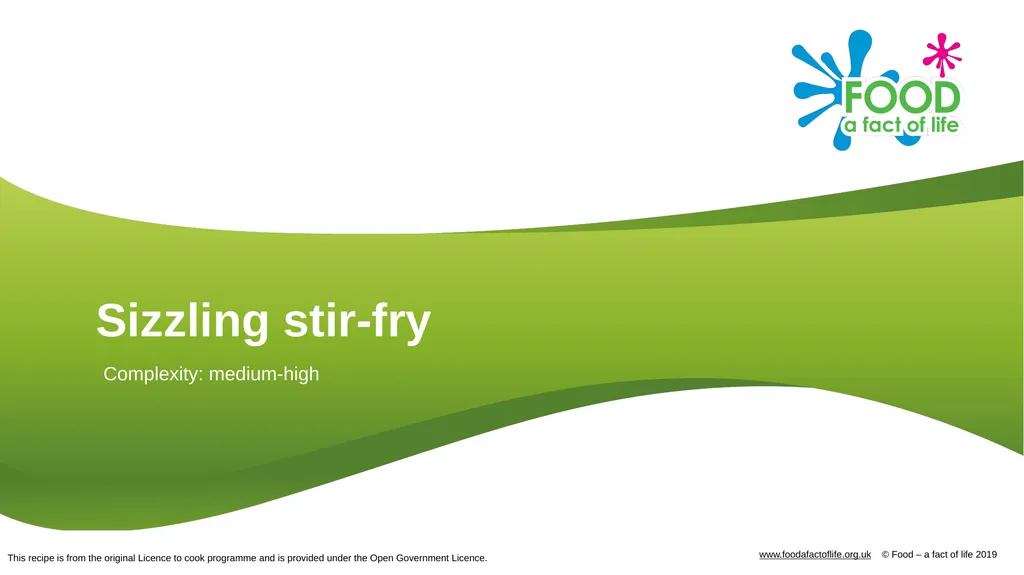 FOOD
a fact of life

Sizzling stir-fry

Complexity: medium-high

This recipe is from the original Licence to cook programme and is provided under the Open Government Licence.

www.foodafactoflife.org.uk © Food – a fact of life 2019